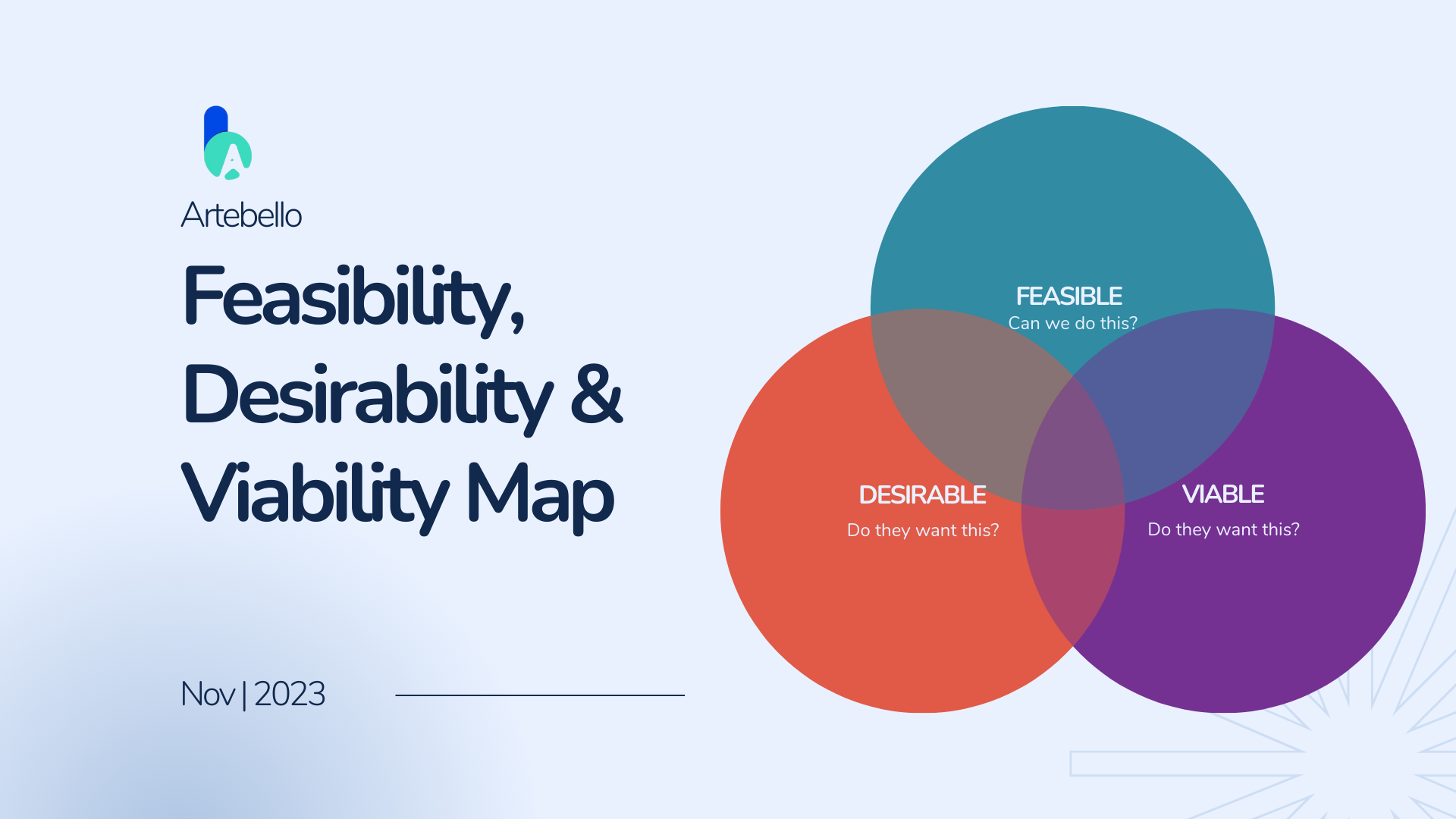 Artebello

Feasibility, Desirability & Viability Map

Nov | 2023

FEASIBLE
Can we do this?

DESIRABLE
Do they want this?

VIABLE
Do they want this?